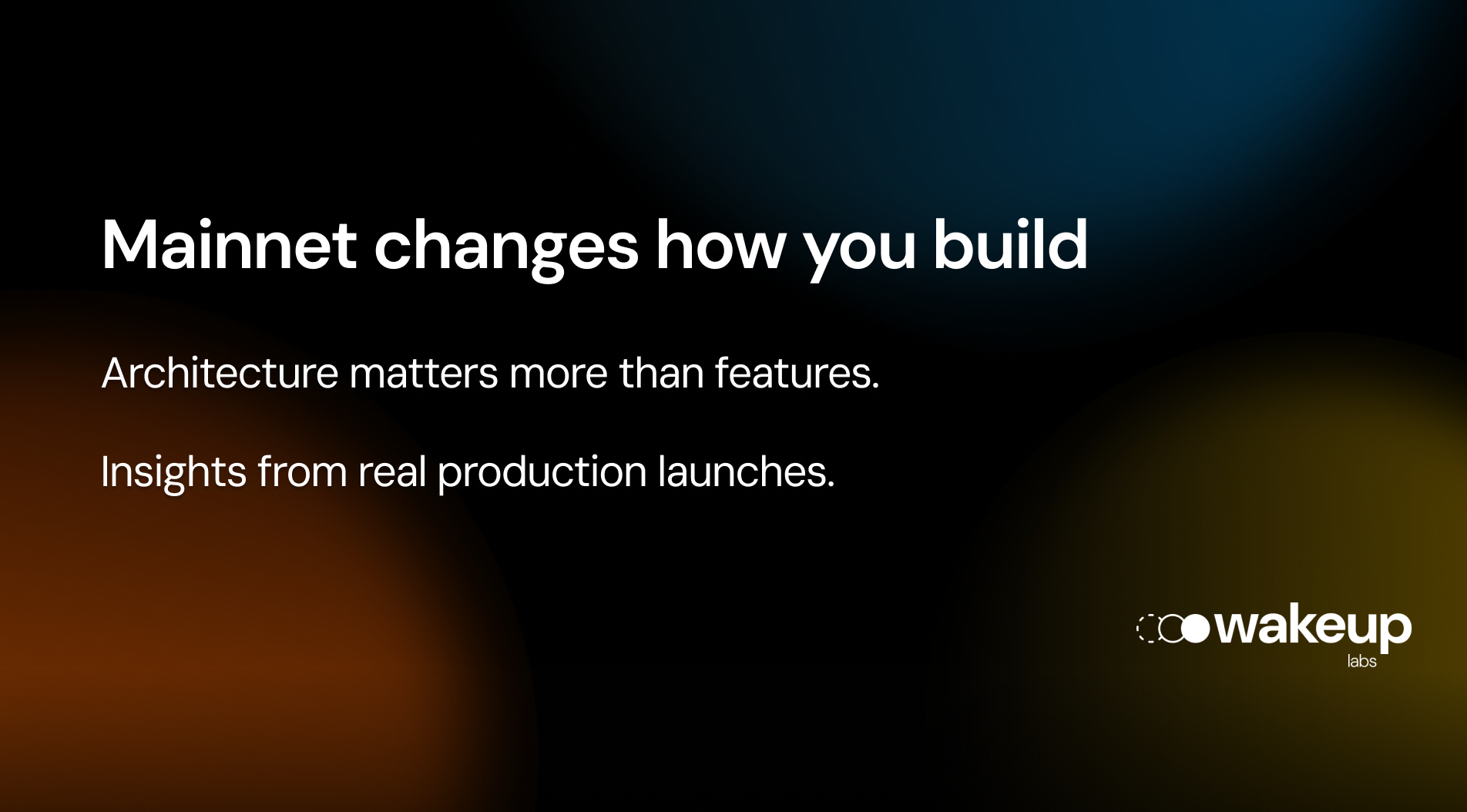 Mainnet changes how you build

Architecture matters more than features.

Insights from real production launches.

wakeup
labs